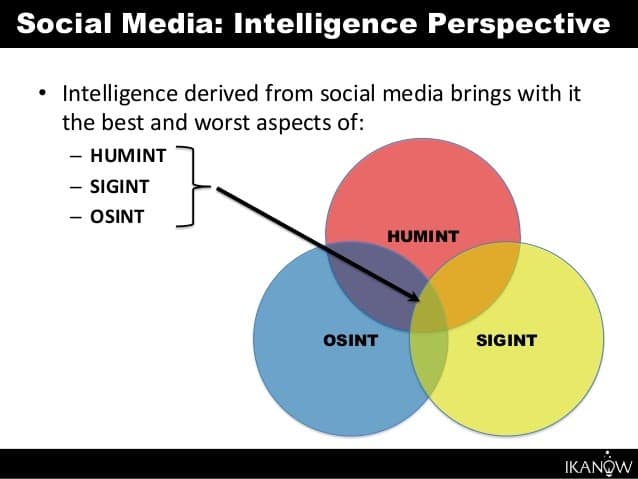 Social Media: Intelligence Perspective

• Intelligence derived from social media brings with it the best and worst aspects of:
– HUMINT
– SIGINT
– OSINT

HUMINT

OSINT

SIGINT

IKANOW